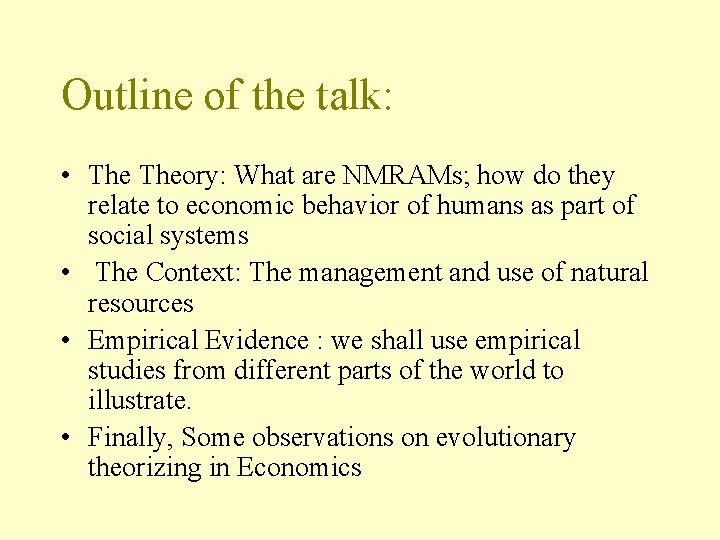 Outline of the talk:

• The Theory: What are NMRAMs; how do they relate to economic behavior of humans as part of social systems
• The Context: The management and use of natural resources
• Empirical Evidence : we shall use empirical studies from different parts of the world to illustrate.
• Finally, Some observations on evolutionary theorizing in Economics